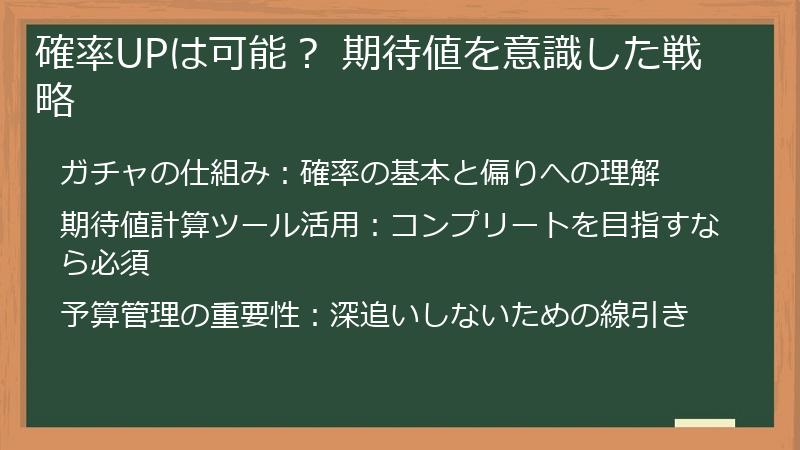 確率UPは可能？ 期待値を意識した戦略

ガチャの仕組み：確率の基本と偏りへの理解

期待値計算ツール活用：コンプリートを目指すなら必須

予算管理の重要性：深追いしないための線引き